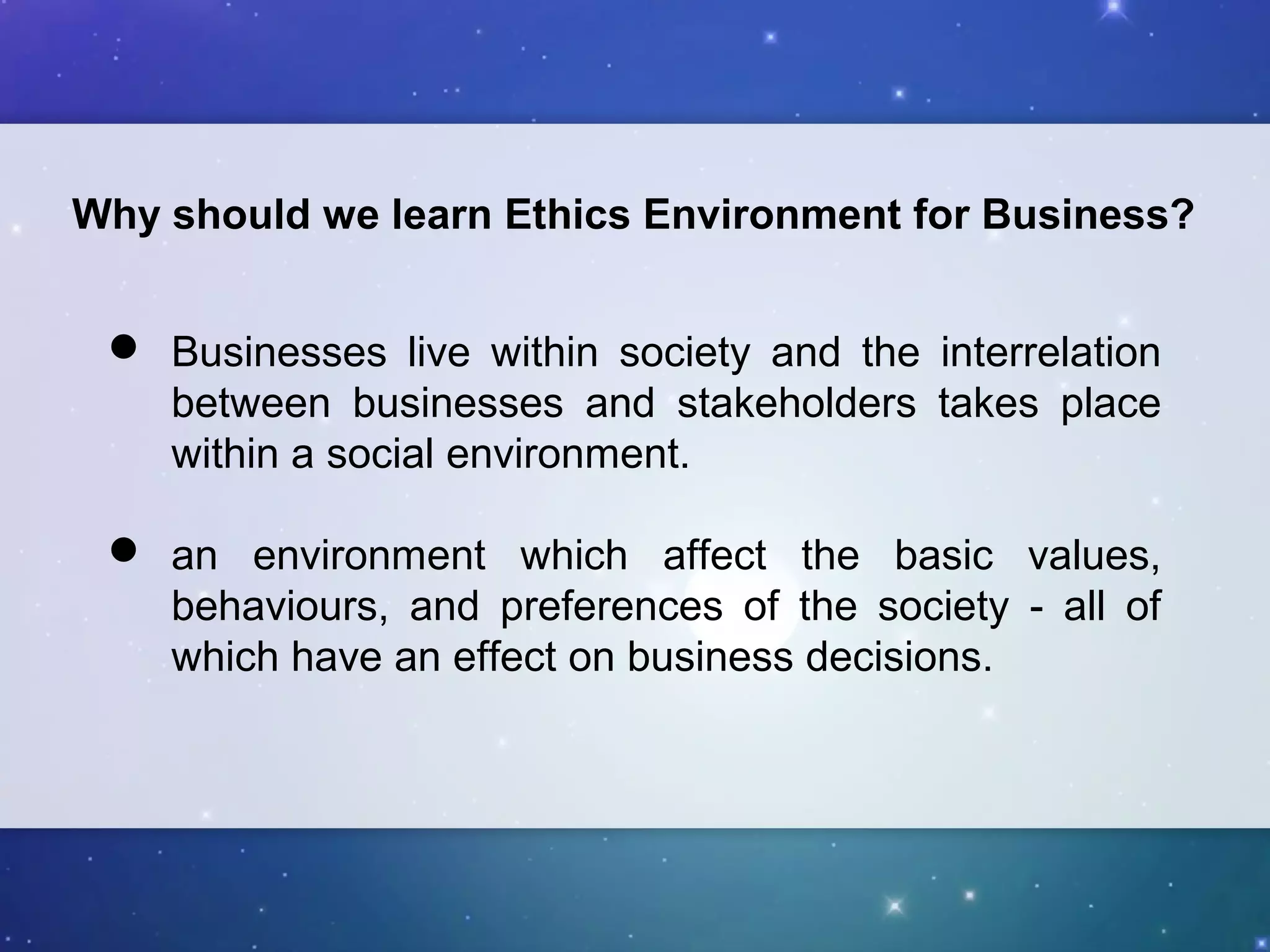 Why should we learn Ethics Environment for Business?

- Businesses live within society and the interrelation between businesses and stakeholders takes place within a social environment.

- an environment which affect the basic values, behaviours, and preferences of the society - all of which have an effect on business decisions.